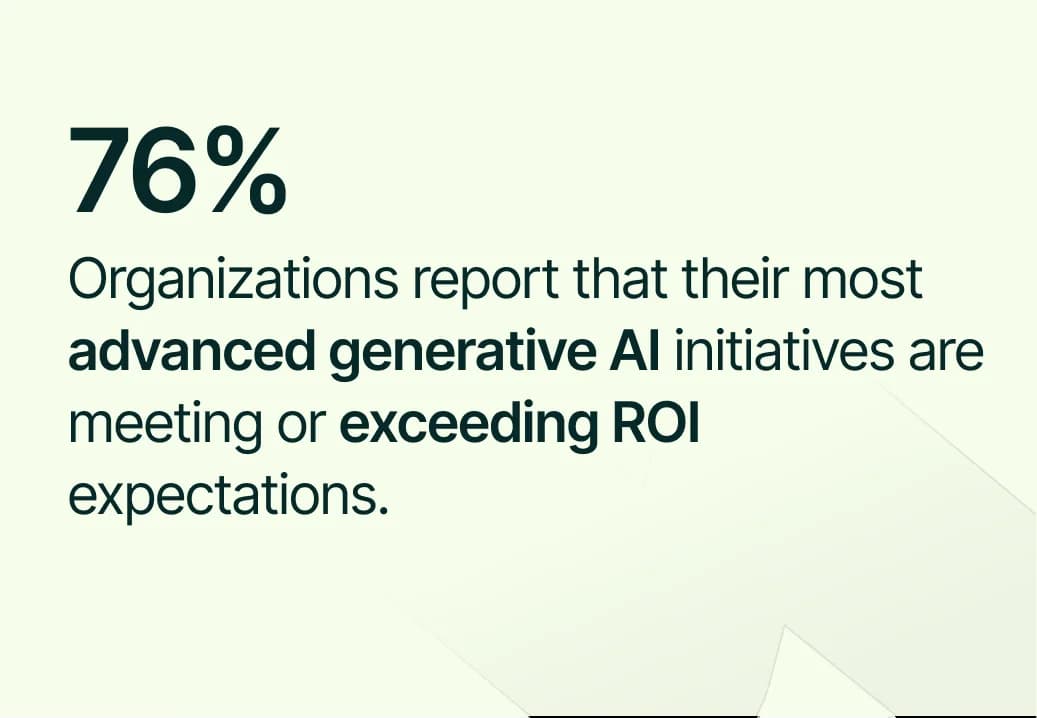 76%

Organizations report that their most advanced generative AI initiatives are meeting or exceeding ROI expectations.